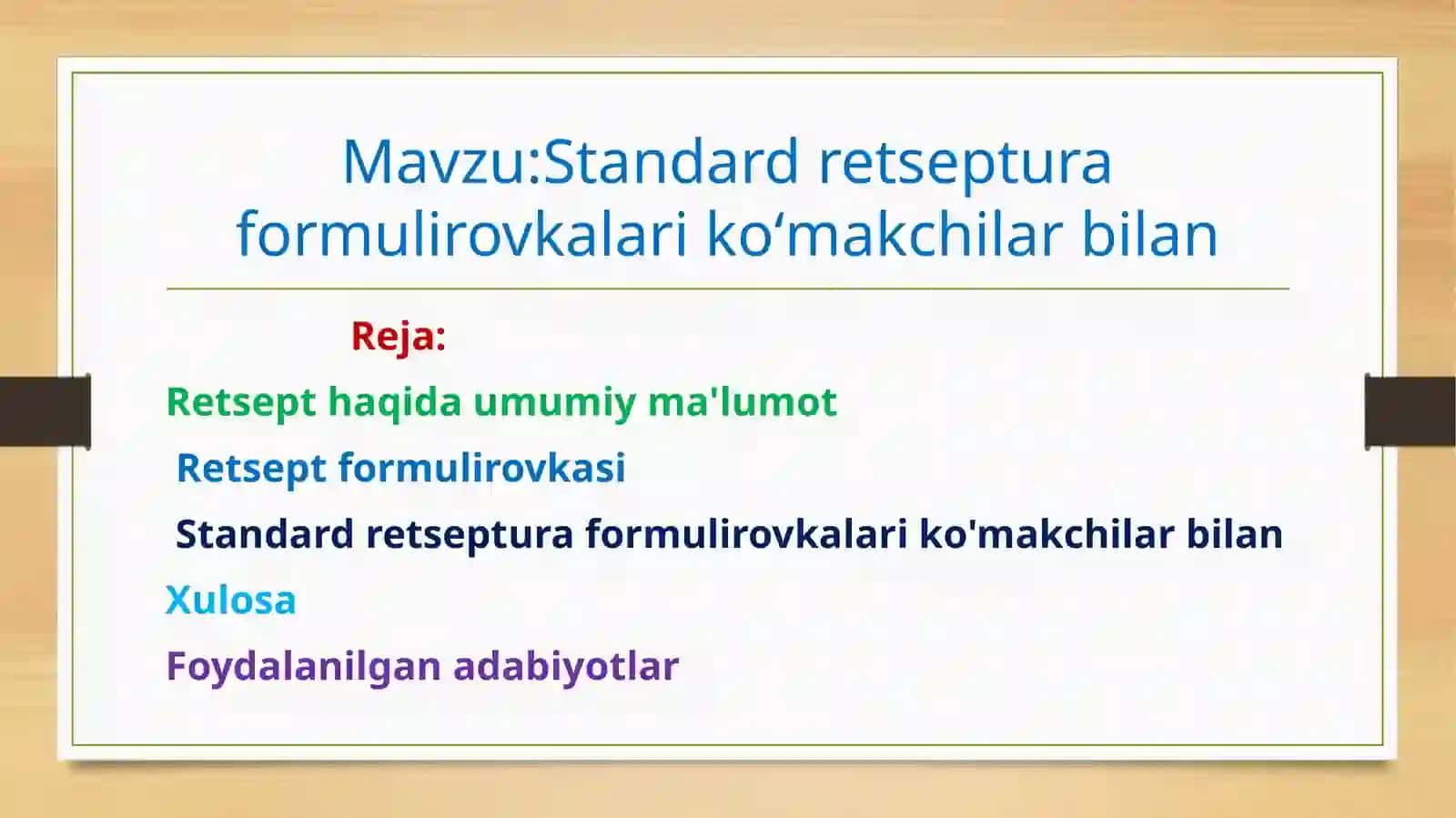 Mavzu:Standard retseptura formulirovkalari ko‘makchilar bilan

Reja:

Retsept haqida umumiy ma'lumot

Retsept formulirovkasi

Standard retseptura formulirovkalari ko'makchilar bilan

Xulosa

Foydalanilgan adabiyotlar